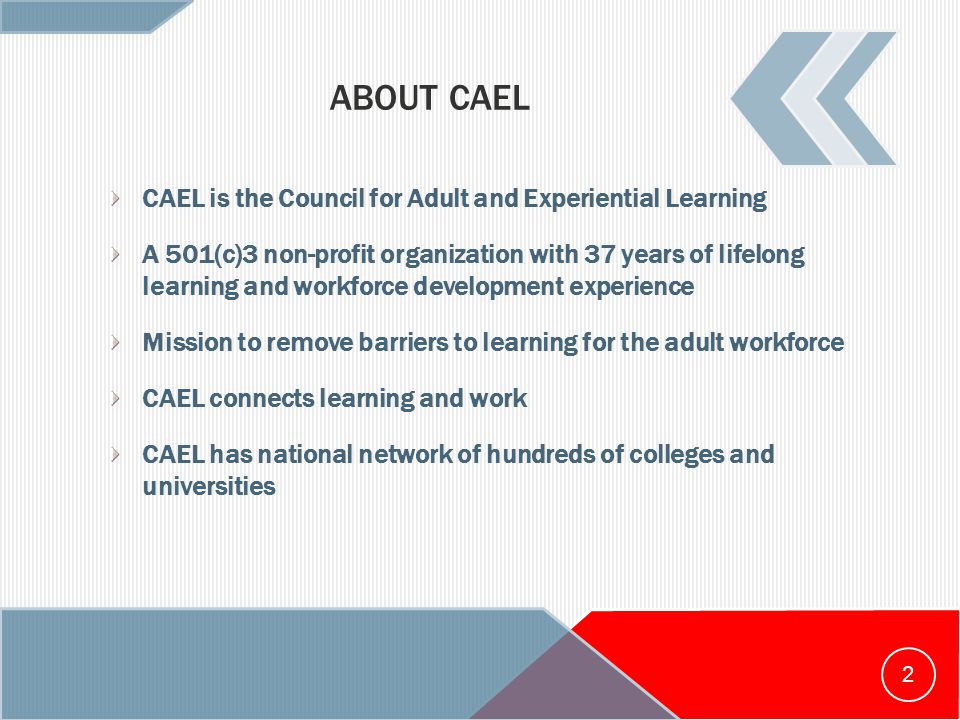 ABOUT CAEL

CAEL is the Council for Adult and Experiential Learning

A 501(c)3 non-profit organization with 37 years of lifelong learning and workforce development experience

Mission to remove barriers to learning for the adult workforce

CAEL connects learning and work

CAEL has national network of hundreds of colleges and universities

2